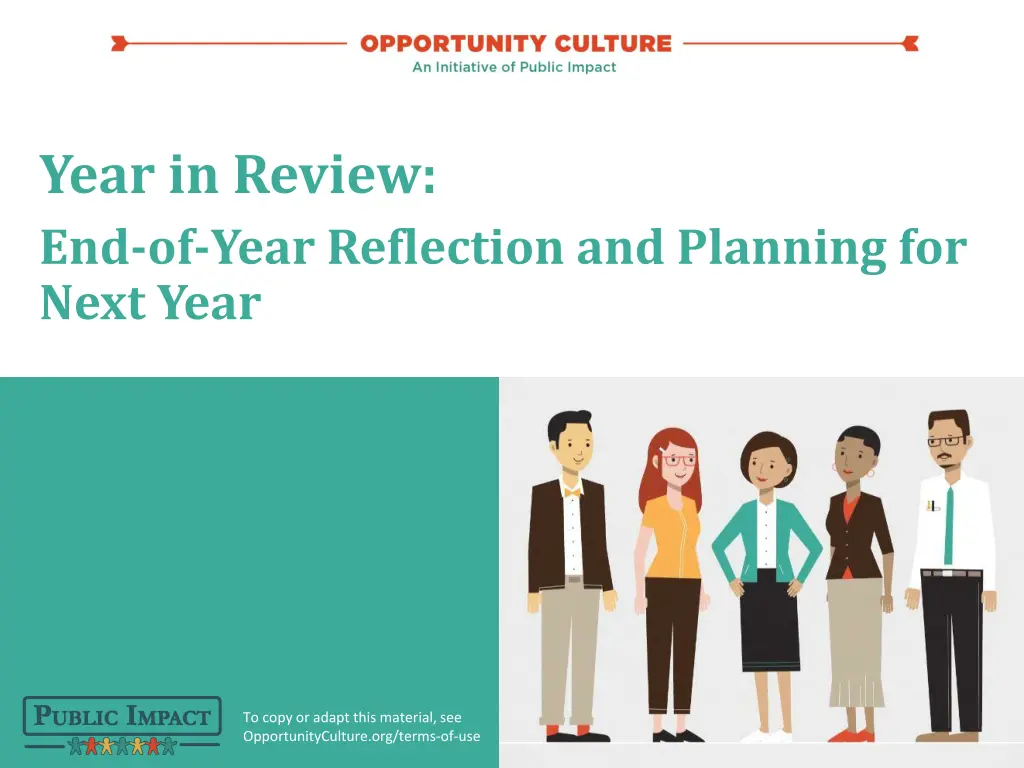 OPPORTUNITY CULTURE
An Initiative of Public Impact

Year in Review:

End-of-Year Reflection and Planning for Next Year

PUBLIC IMPACT

To copy or adapt this material, see OpportunityCulture.org/terms-of-use